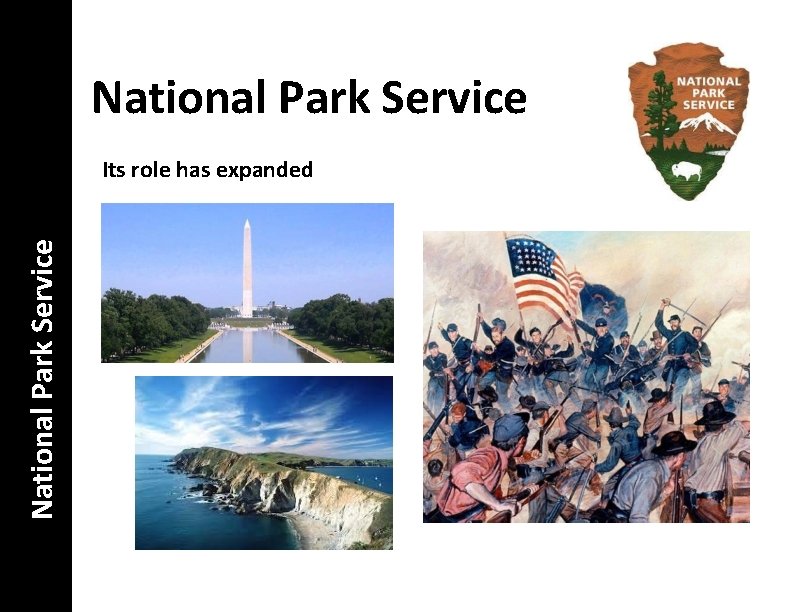 National Park Service

National Park Service

NATIONAL PARK SERVICE

Its role has expanded